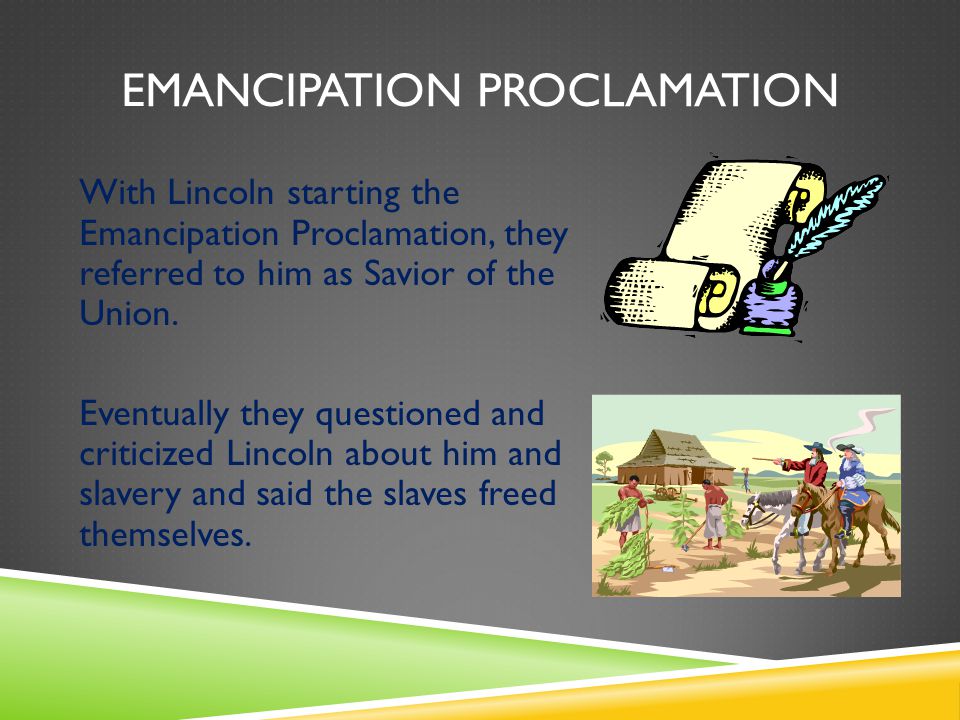 EMANCIPATION PROCLAMATION

With Lincoln starting the Emancipation Proclamation, they referred to him as Savior of the Union.

Eventually they questioned and criticized Lincoln about him and slavery and said the slaves freed themselves.